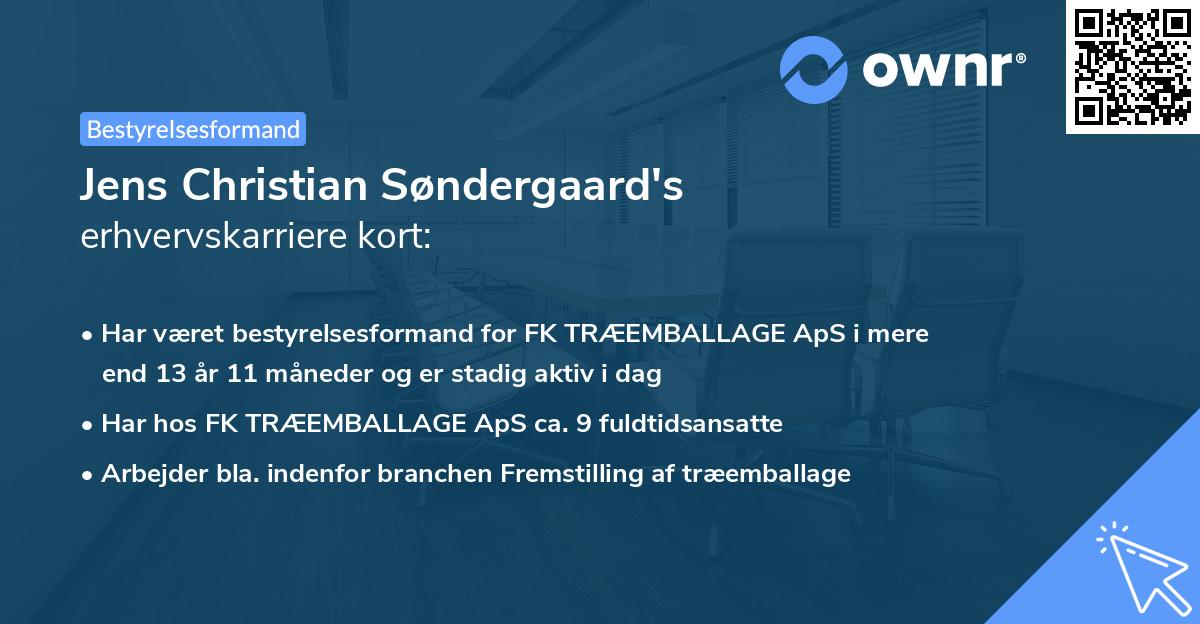 ownr®

Bestyrelsesformand

Jens Christian Søndergaard's
erhvervskarriere kort:

• Har været bestyrelsesformand for FK TRÆEMBALLAGE ApS i mere end 13 år 11 måneder og er stadig aktiv i dag

• Har hos FK TRÆEMBALLAGE ApS ca. 9 fuldtidsansatte

• Arbejder bla. indenfor branchen Fremstilling af træemballage